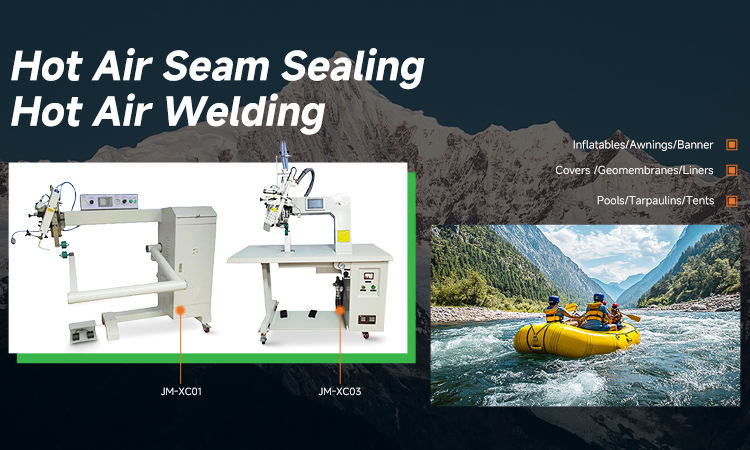 Hot Air Seam Sealing
Hot Air Welding

Inflatables/Awnings/Banner

Covers /Geomembranes/Liners

Pools/Tarpaulins/Tents

JM-XC01

JM-XC03